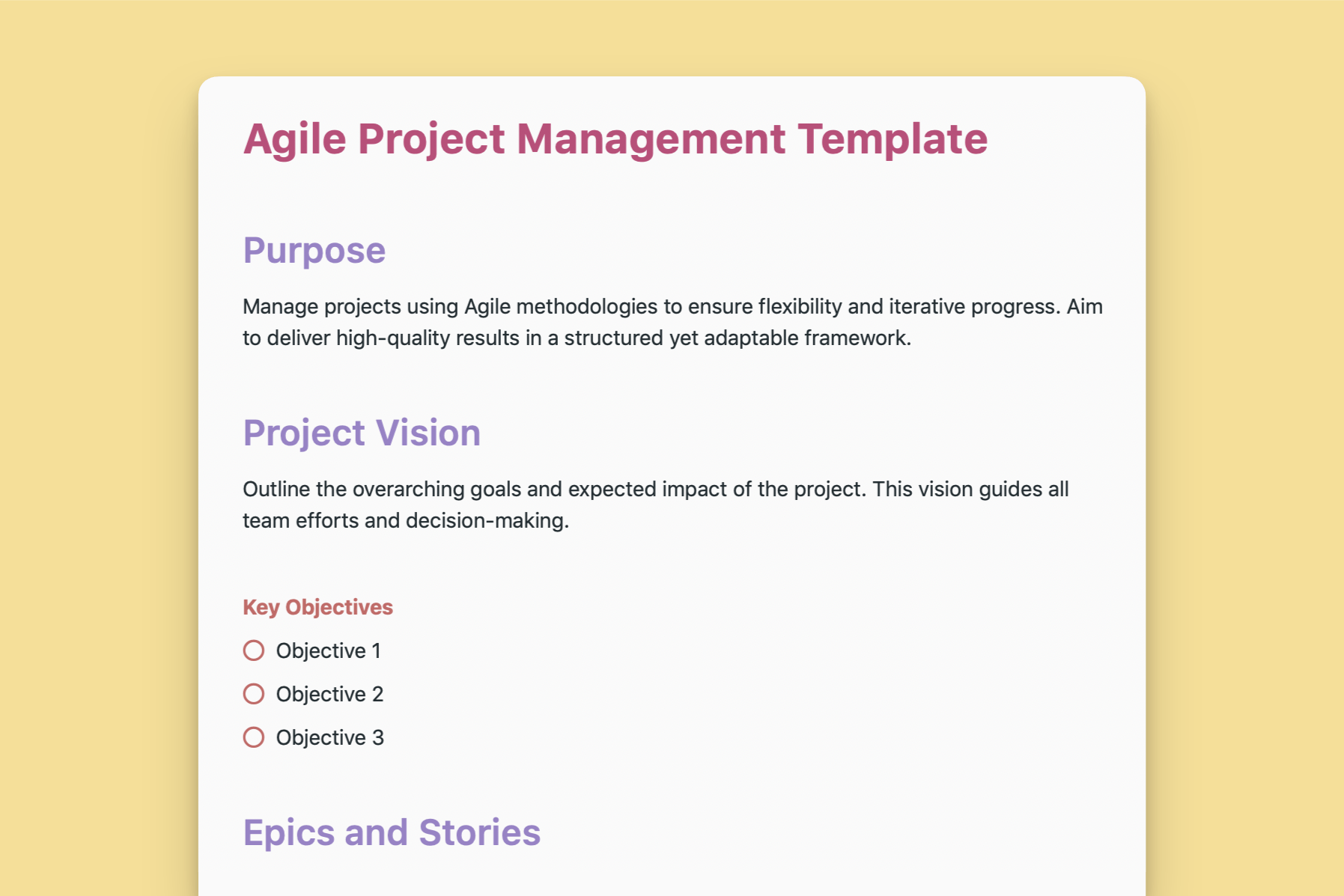 Agile Project Management Template

Purpose

Manage projects using Agile methodologies to ensure flexibility and iterative progress. Aim to deliver high-quality results in a structured yet adaptable framework.

Project Vision

Outline the overarching goals and expected impact of the project. This vision guides all team efforts and decision-making.

Key Objectives

Objective 1

Objective 2

Objective 3

Epics and Stories